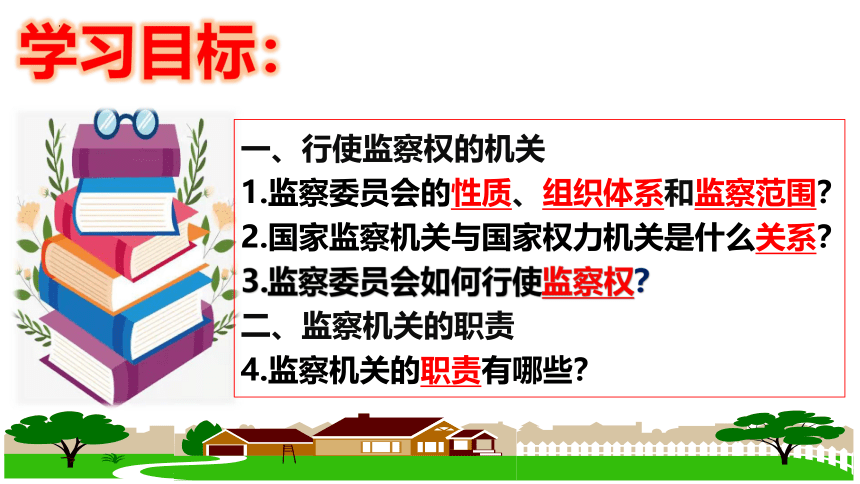 学习目标：

一、行使监察权的机关
1.监察委员会的性质、组织体系和监察范围？
2.国家监察机关与国家权力机关是什么关系？
3.监察委员会如何行使监察权？
二、监察机关的职责
4.监察机关的职责有哪些？